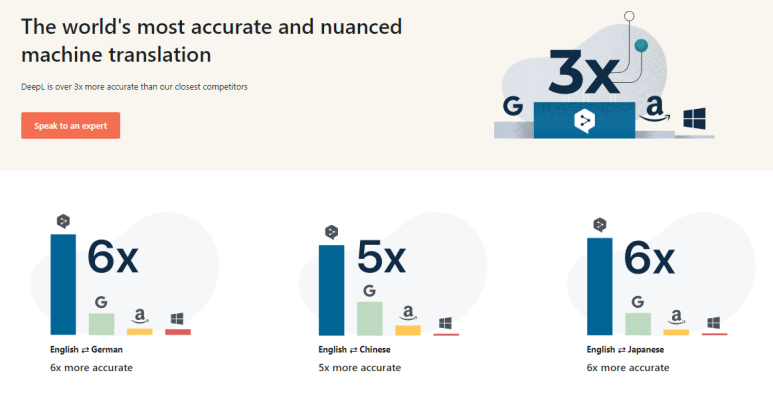 The world's most accurate and nuanced machine translation

DeepL is over 3x more accurate than our closest competitors

Speak to an expert

3x

G

a

6x

G

a

English ⇄ German

6x more accurate

5x

G

a

English ⇄ Chinese

5x more accurate

6x

G

a

English ⇄ Japanese

6x more accurate